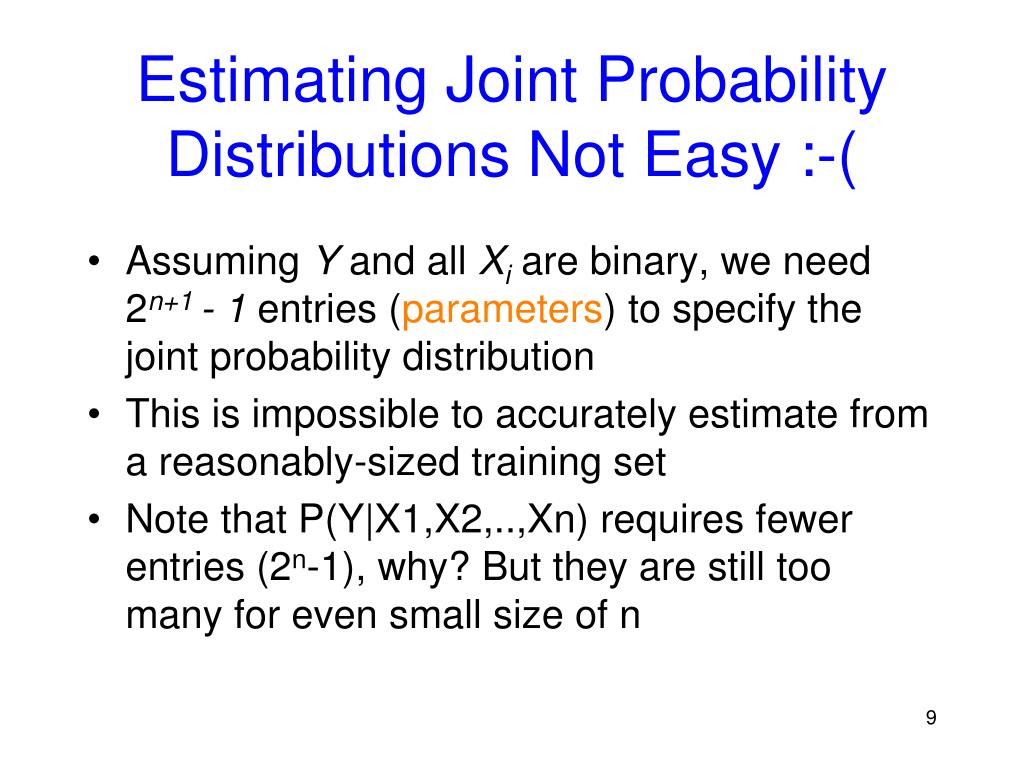 Estimating Joint Probability Distributions Not Easy :-(

• Assuming $Y$ and all $X_i$ are binary, we need $2^{n+1} - 1$ entries (parameters) to specify the joint probability distribution

• This is impossible to accurately estimate from a reasonably-sized training set

• Note that P(Y|X1,X2,..,Xn) requires fewer entries ($2^n$-1), why? But they are still too many for even small size of n

9